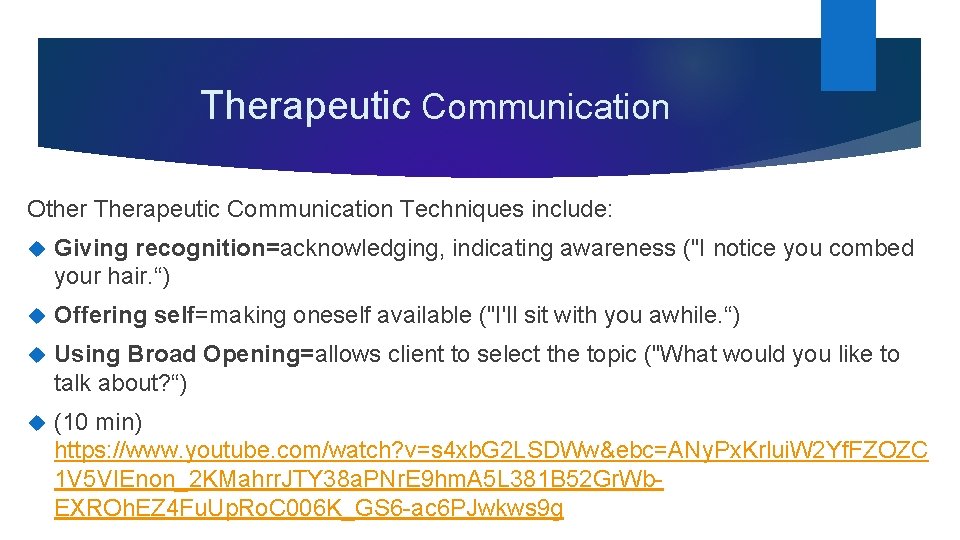 Therapeutic Communication

Other Therapeutic Communication Techniques include:

Giving recognition=acknowledging, indicating awareness ("I notice you combed your hair.“)

Offering self=making oneself available ("I'll sit with you awhile.“)

Using Broad Opening=allows client to select the topic ("What would you like to talk about?“)

(10 min) https://www.youtube.com/watch?v=s4xbG2LSDWw&ebc=ANyPxKrluiW2YfFZOZC1V5VIEnon_2KMahrrJTY38aPNrE9hmA5L381B52GrWb-EXROhEZ4FuUpRoC006K_GS6-ac6PJwkws9g